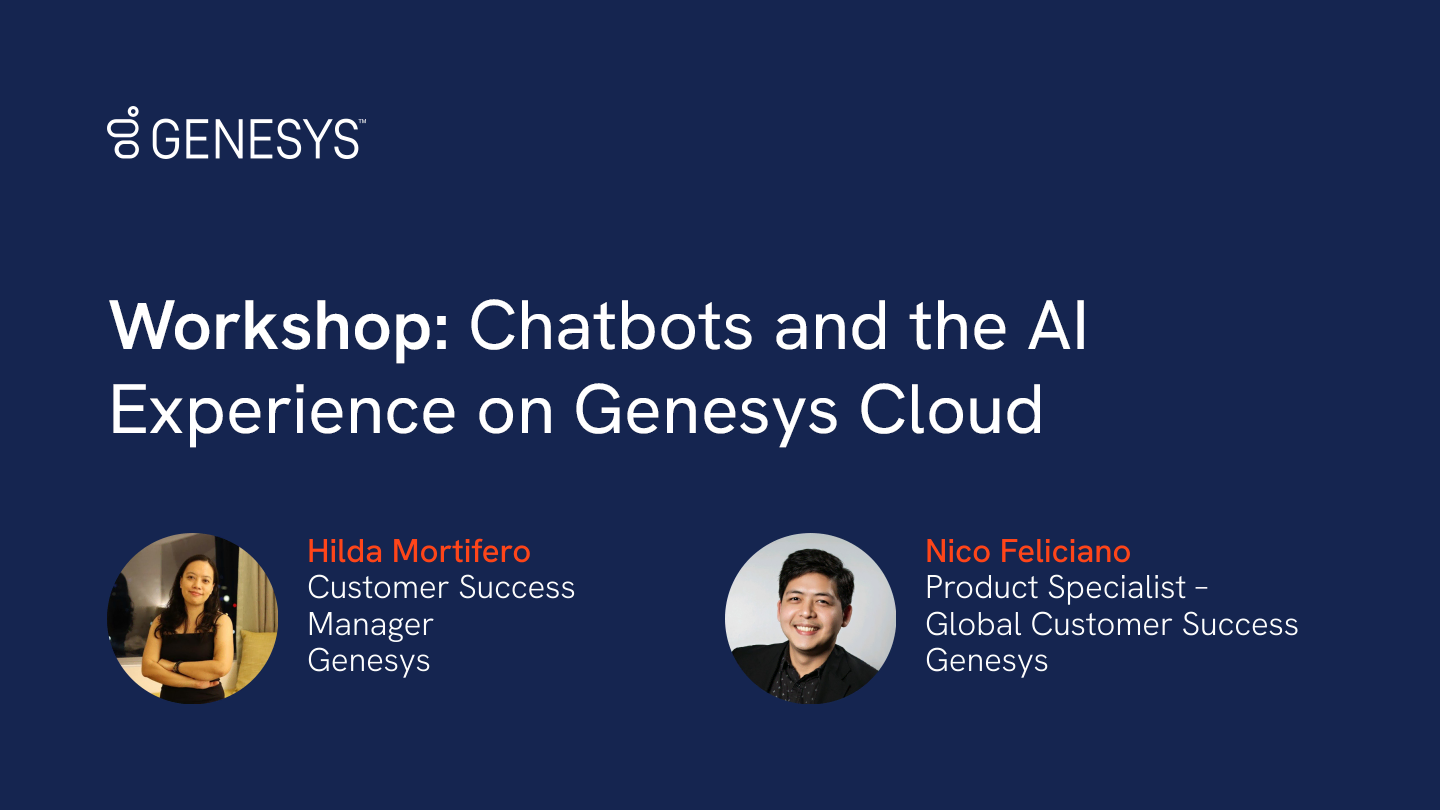 GENESYS™

Workshop: Chatbots and the AI Experience on Genesys Cloud

Hilda Mortifero
Customer Success Manager
Genesys

Nico Feliciano
Product Specialist – Global Customer Success
Genesys